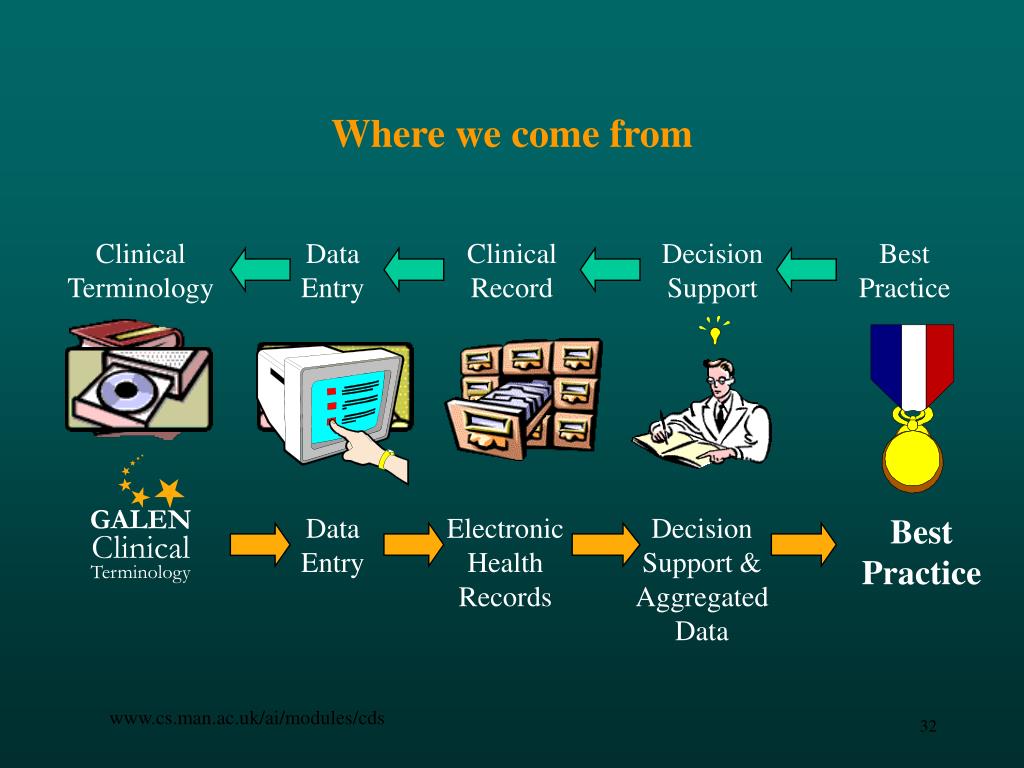 Where we come from

Clinical Terminology

Data Entry

Clinical Record

Decision Support

Best Practice

GALEN Clinical Terminology

Data Entry

Electronic Health Records

Decision Support & Aggregated Data

Best Practice

www.cs.man.ac.uk/ai/modules/cds

32